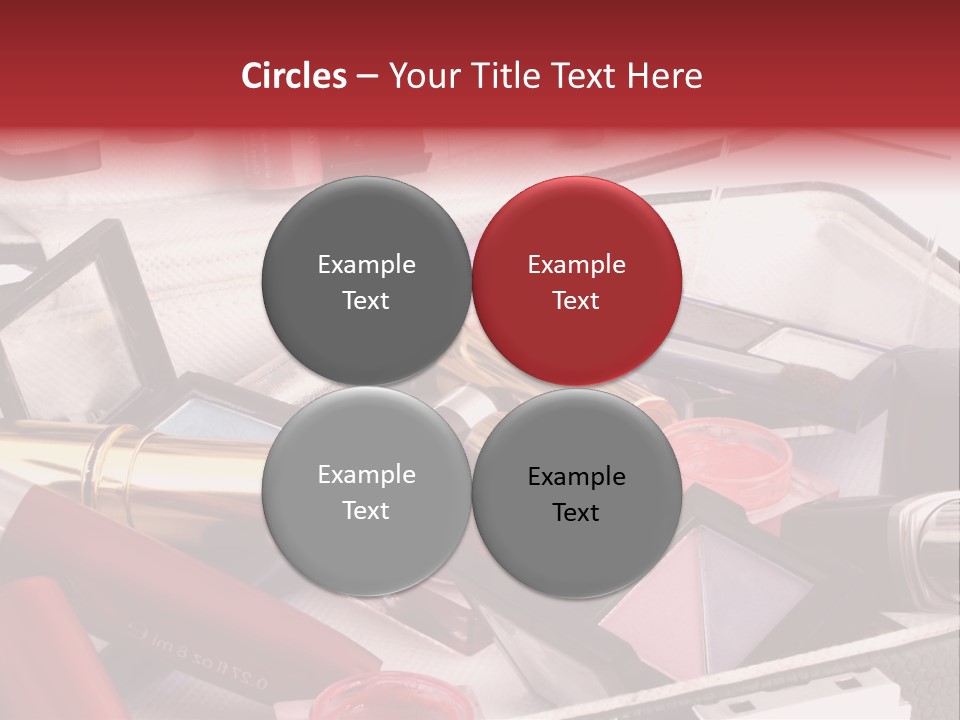 Circles – Your Title Text Here

Example Text

Example Text

Example Text

Example Text